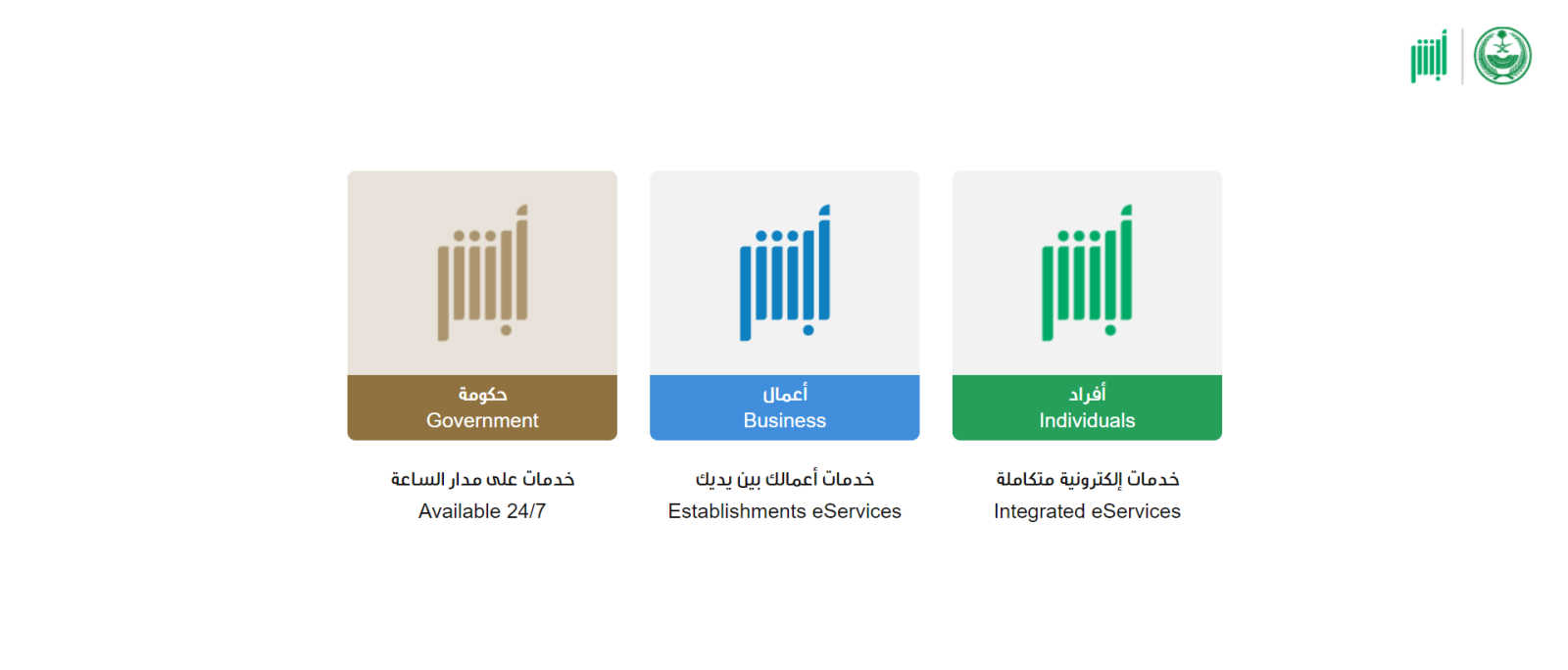 أبشر

أبشر
حكومة
Government

خدمات على مدار الساعة
Available 24/7

أبشر
أعمال
Business

خدمات أعمالك بين يديك
Establishments eServices

أبشر
أفراد
Individuals

خدمات إلكترونية متكاملة
Integrated eServices